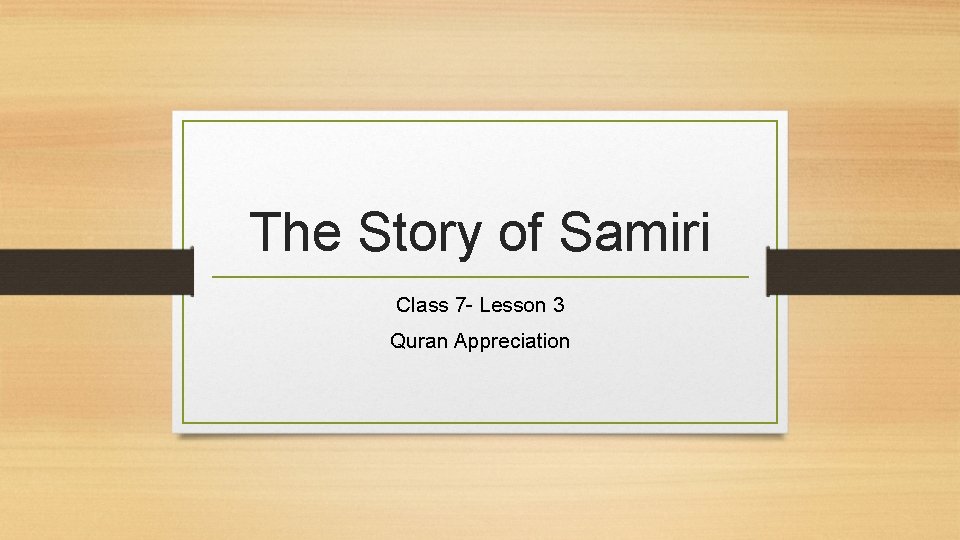 The Story of Samiri

Class 7- Lesson 3

Quran Appreciation